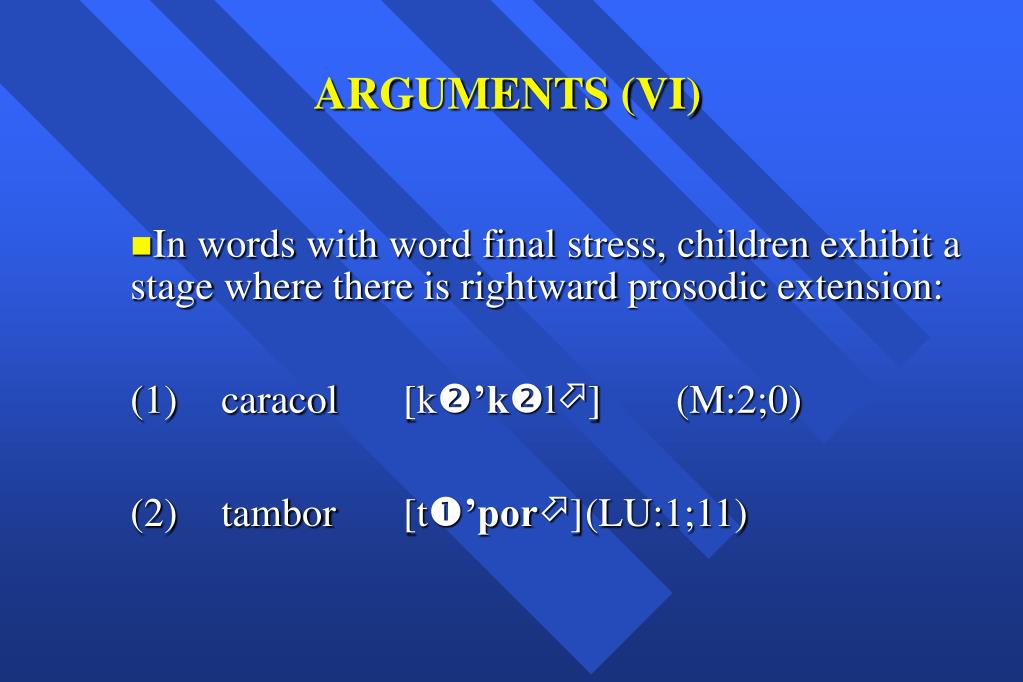 ARGUMENTS (VI)

In words with word final stress, children exhibit a stage where there is rightward prosodic extension:

(1) caracol [k❷’k❷l⬀] (M:2;0)

(2) tambor [t❶’por⬀](LU:1;11)